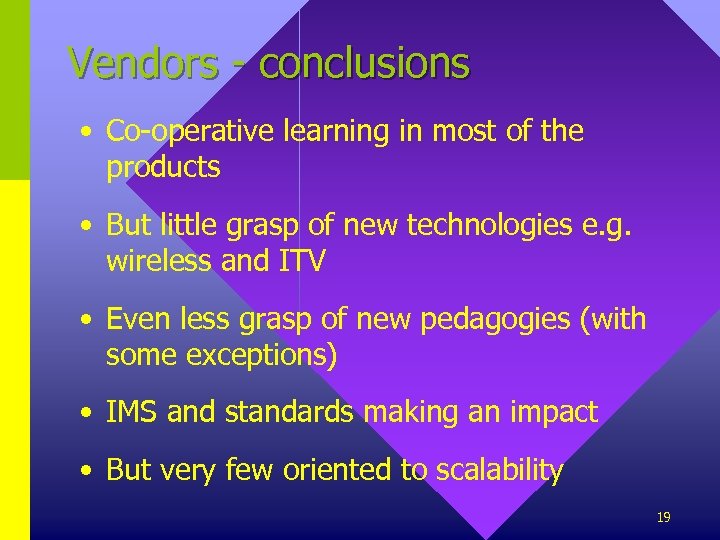 Vendors - conclusions

• Co-operative learning in most of the products

• But little grasp of new technologies e.g. wireless and ITV

• Even less grasp of new pedagogies (with some exceptions)

• IMS and standards making an impact

• But very few oriented to scalability

19